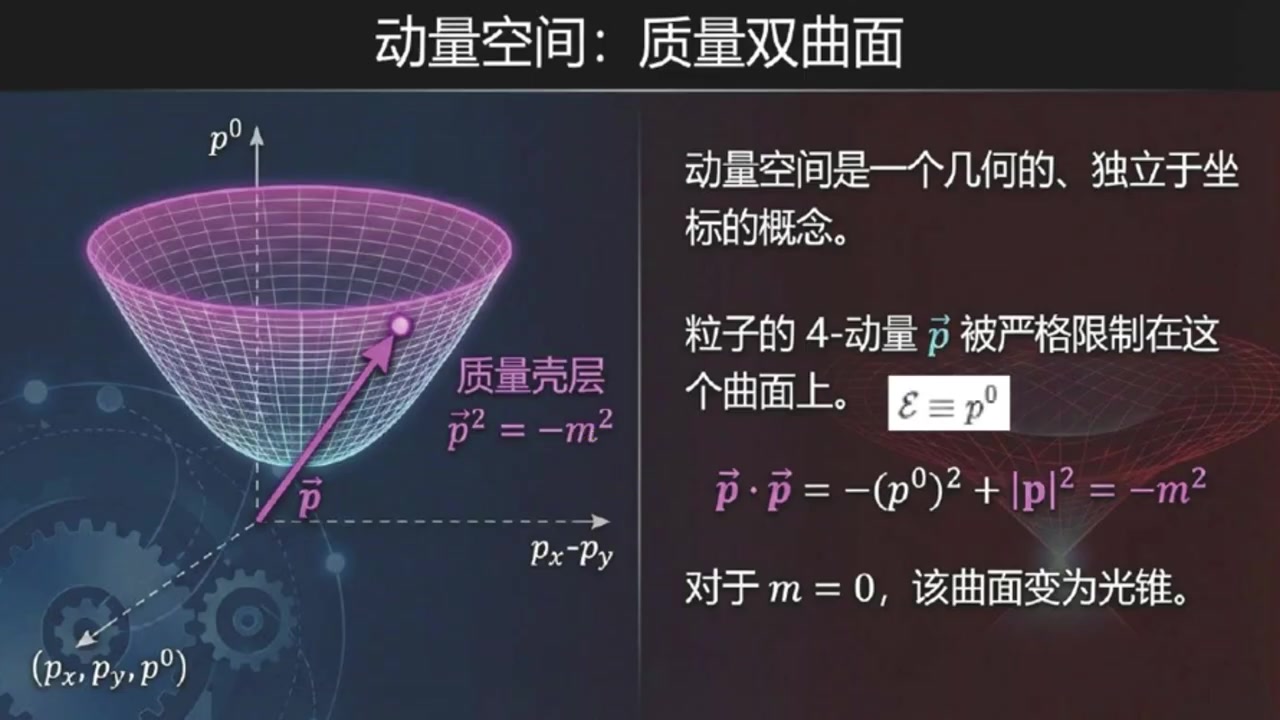 动量空间：质量双曲面

$p^0$

质量壳层
$\vec{p}^2 = -m^2$

$\vec{p}$

$p_x$-$p_y$

$(p_x, p_y, p^0)$

动量空间是一个几何的、独立于坐标的概念。

粒子的 4-动量 $\vec{p}$ 被严格限制在这个曲面上。 $\mathcal{E} \equiv p^0$

$\vec{p} \cdot \vec{p} = -(p^0)^2 + |\mathbf{p}|^2 = -m^2$

对于 $m = 0$，该曲面变为光锥。